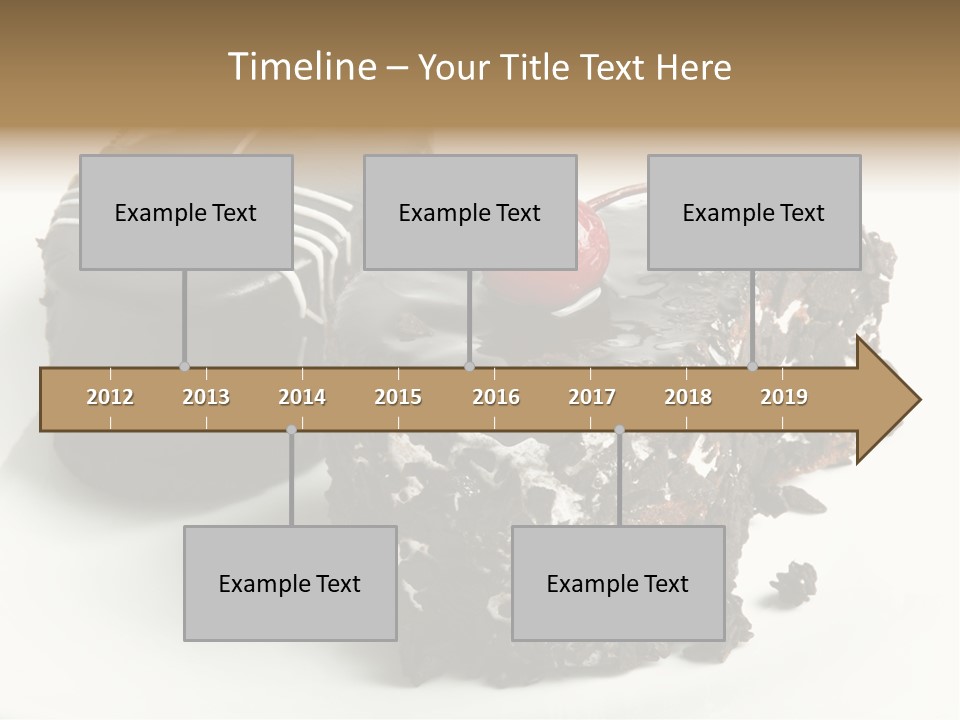 Timeline – Your Title Text Here

Example Text

Example Text

Example Text

2012 2013 2014 2015 2016 2017 2018 2019

Example Text

Example Text